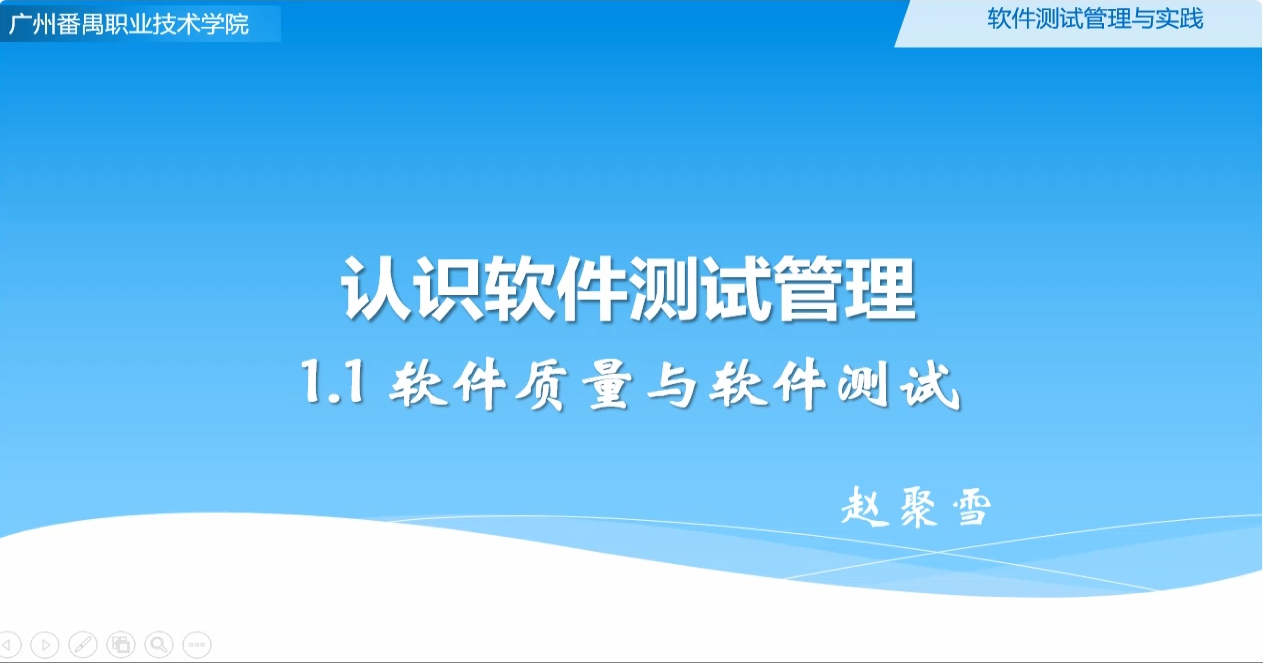 广州番禺职业技术学院

软件测试管理与实践

认识软件测试管理

1.1 软件质量与软件测试

赵聚雪